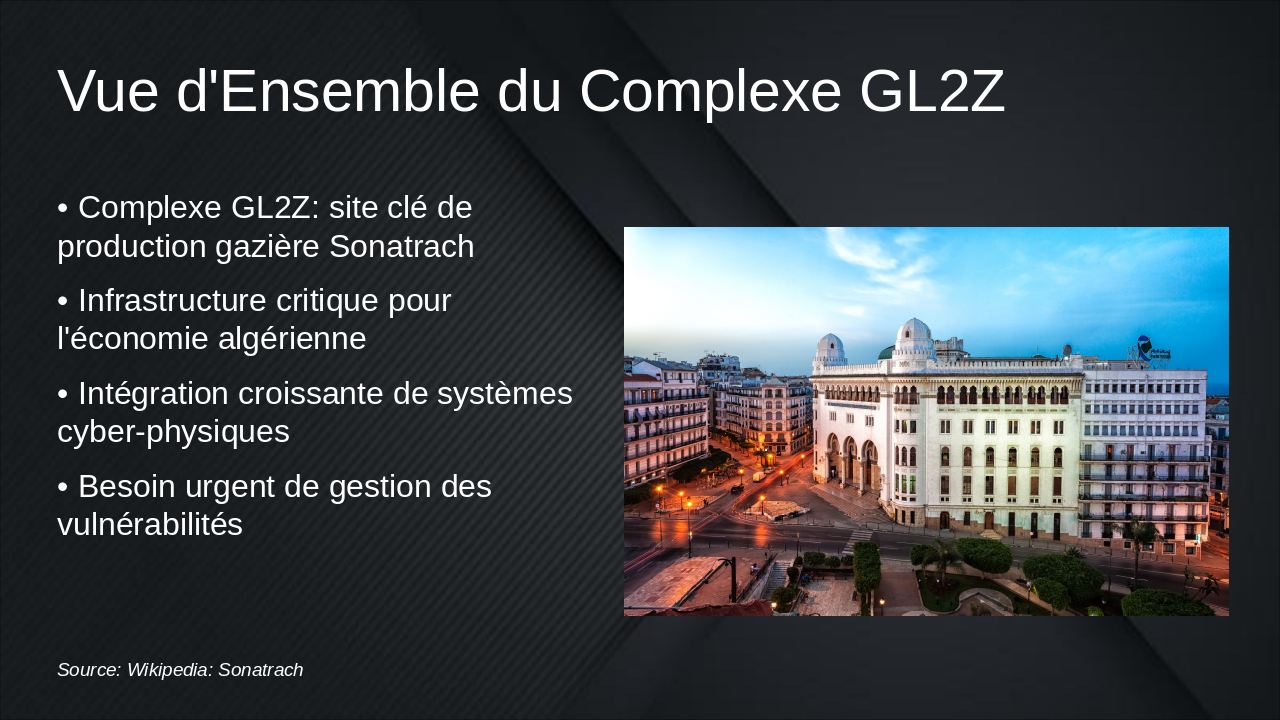 Vue d'Ensemble du Complexe GL2Z

• Complexe GL2Z: site clé de production gazière Sonatrach

• Infrastructure critique pour l'économie algérienne

• Intégration croissante de systèmes cyber-physiques

• Besoin urgent de gestion des vulnérabilités

Source: Wikipedia: Sonatrach